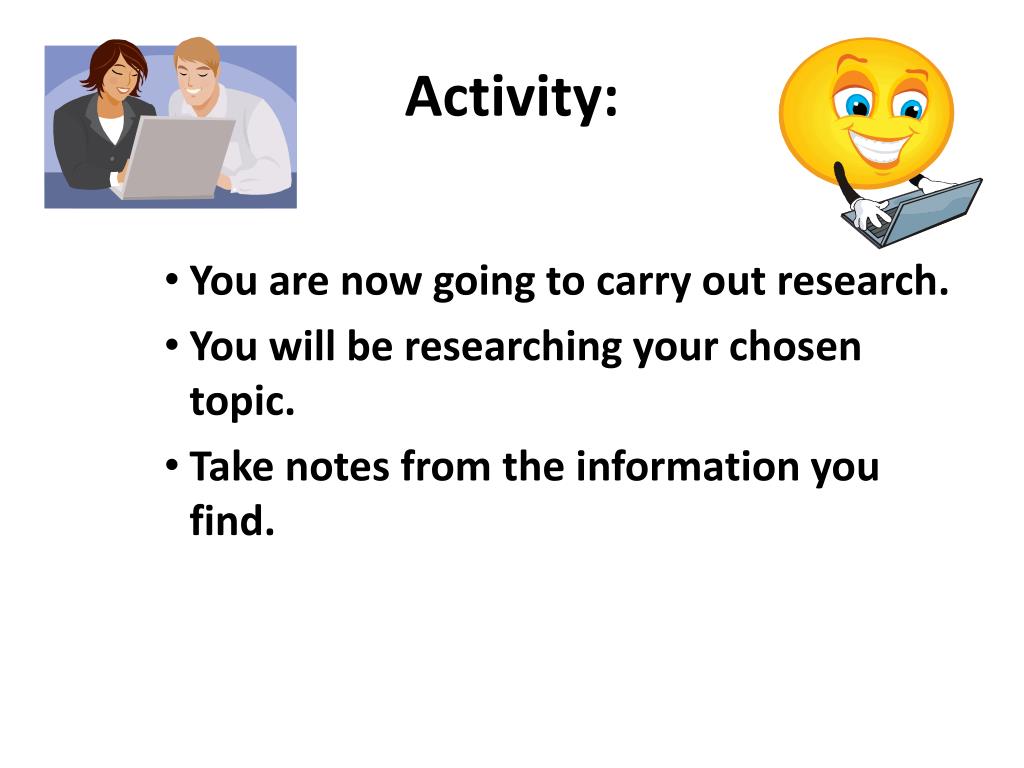 Activity:

• You are now going to carry out research.
• You will be researching your chosen topic.
• Take notes from the information you find.